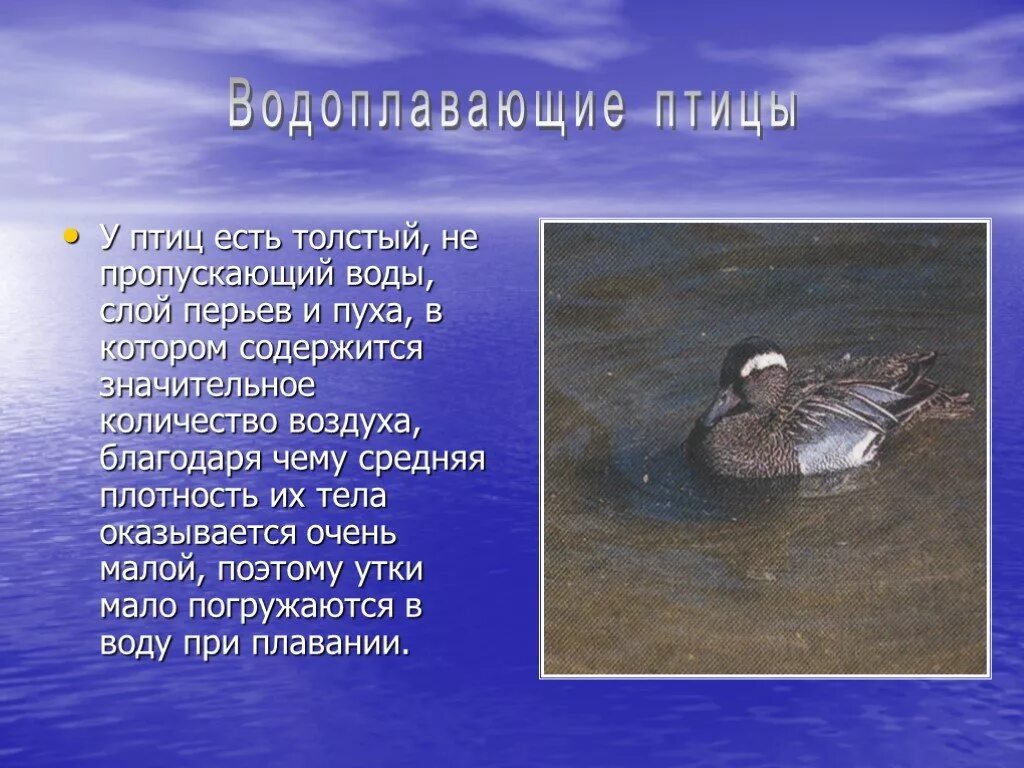 Водоплавающие птицы

• У птиц есть толстый, не пропускающий воды, слой перьев и пуха, в котором содержится значительное количество воздуха, благодаря чему средняя плотность их тела оказывается очень малой, поэтому утки мало погружаются в воду при плавании.